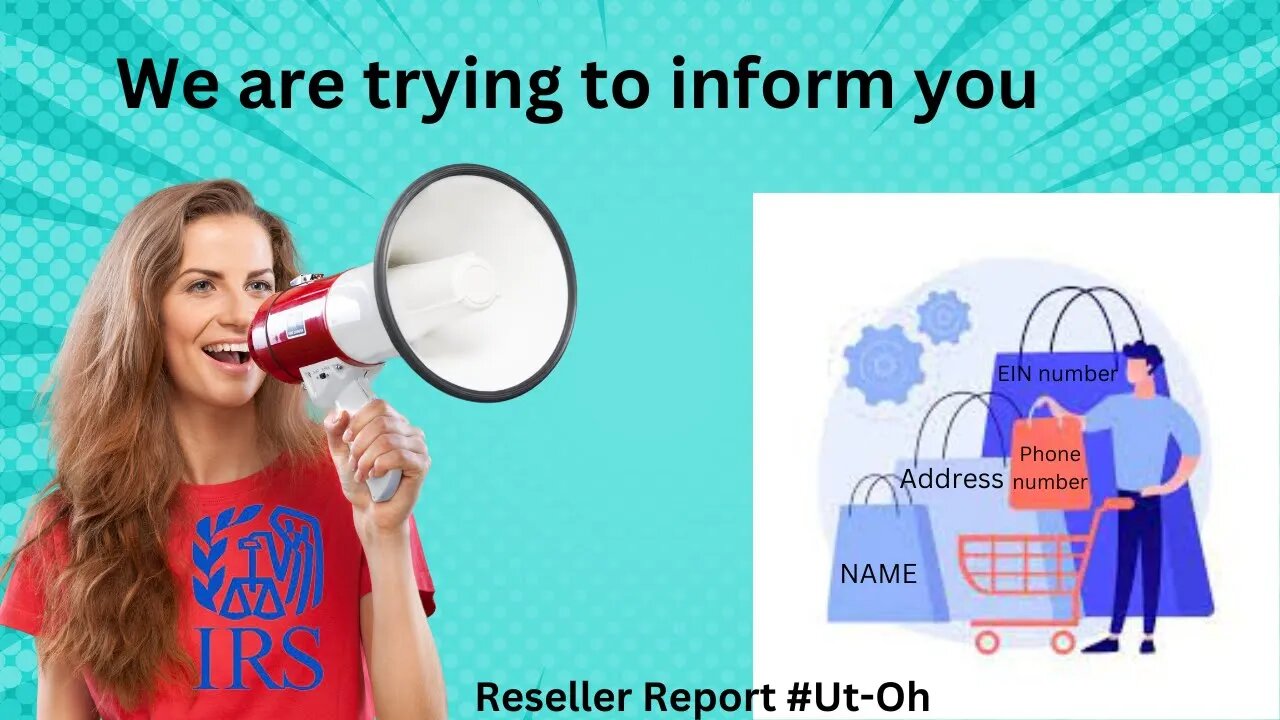 We are trying to inform you

IRS

EIN number

Phone number

Address

NAME

Reseller Report #Ut-Oh